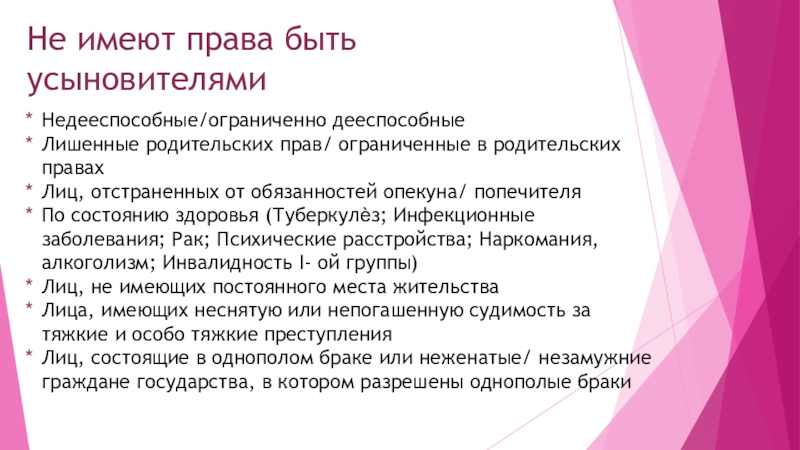 Не имеют права быть усыновителями

* Недееспособные/ограниченно дееспособные
* Лишенные родительских прав/ ограниченные в родительских правах
* Лиц, отстраненных от обязанностей опекуна/ попечителя
* По состоянию здоровья (Туберкулѐз; Инфекционные заболевания; Рак; Психические расстройства; Наркомания, алкоголизм; Инвалидность I- ой группы)
* Лиц, не имеющих постоянного места жительства
* Лица, имеющих неснятую или непогашенную судимость за тяжкие и особо тяжкие преступления
* Лиц, состоящие в однополом браке или неженатые/ незамужние граждане государства, в котором разрешены однополые браки